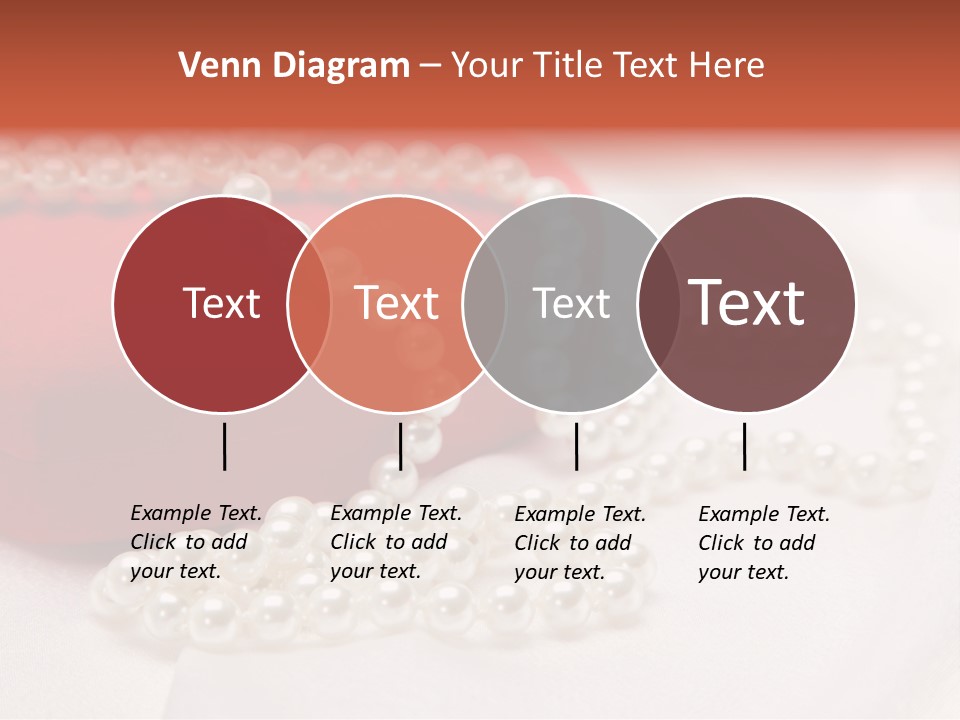 Venn Diagram – Your Title Text Here

Text

Text

Text

Text

Example Text. Click to add your text.

Example Text. Click to add your text.

Example Text. Click to add your text.

Example Text. Click to add your text.